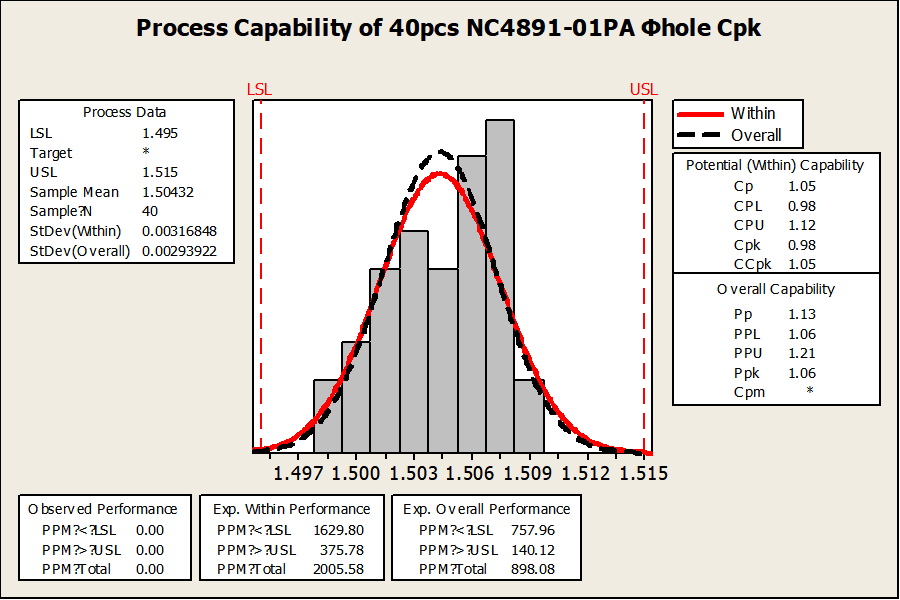 Process Capability of 40pcs NC4891-01PA Φhole Cpk

LSL
USL

Process Data

| | |
|---|---|
| LSL | 1.495 |
| Target | * |
| USL | 1.515 |
| Sample Mean | 1.50432 |
| Sample?N | 40 |
| StDev(Within) | 0.00316848 |
| StDev(Overall) | 0.00293922 |

Within
Overall

Potential (Within) Capability

| | |
|---|---|
| Cp | 1.05 |
| CPL | 0.98 |
| CPU | 1.12 |
| Cpk | 0.98 |
| CCpk | 1.05 |

Overall Capability

| | |
|---|---|
| Pp | 1.13 |
| PPL | 1.06 |
| PPU | 1.21 |
| Ppk | 1.06 |
| Cpm | * |

1.497 1.500 1.503 1.506 1.509 1.512 1.515

Observed Performance

| | |
|---|---|
| PPM?<?LSL | 0.00 |
| PPM?>?USL | 0.00 |
| PPM?Total | 0.00 |

Exp. Within Performance

| | |
|---|---|
| PPM?<?LSL | 1629.80 |
| PPM?>?USL | 375.78 |
| PPM?Total | 2005.58 |

Exp. Overall Performance

| | |
|---|---|
| PPM?<?LSL | 757.96 |
| PPM?>?USL | 140.12 |
| PPM?Total | 898.08 |